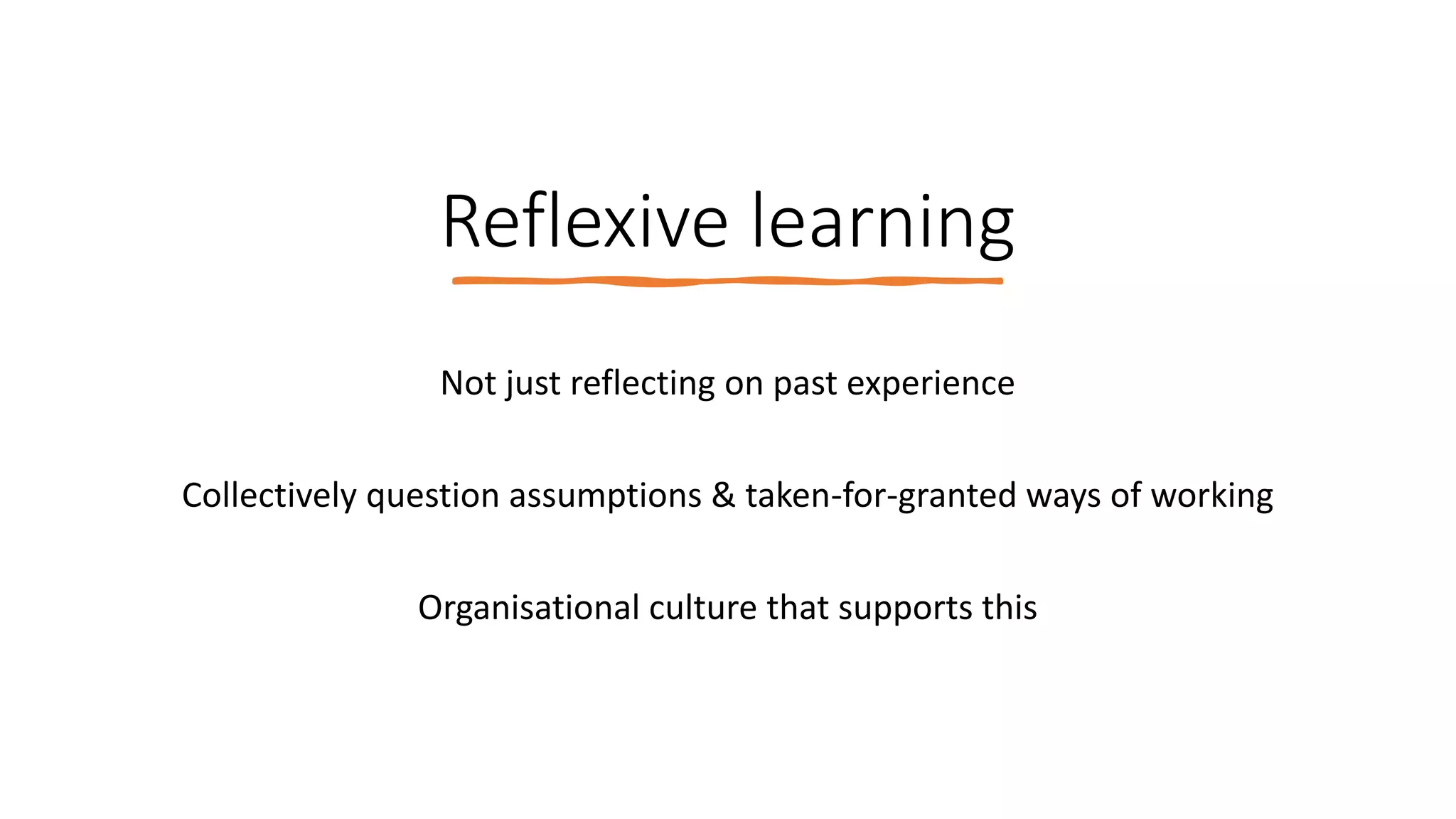 Reflexive learning

Not just reflecting on past experience

Collectively question assumptions & taken-for-granted ways of working

Organisational culture that supports this